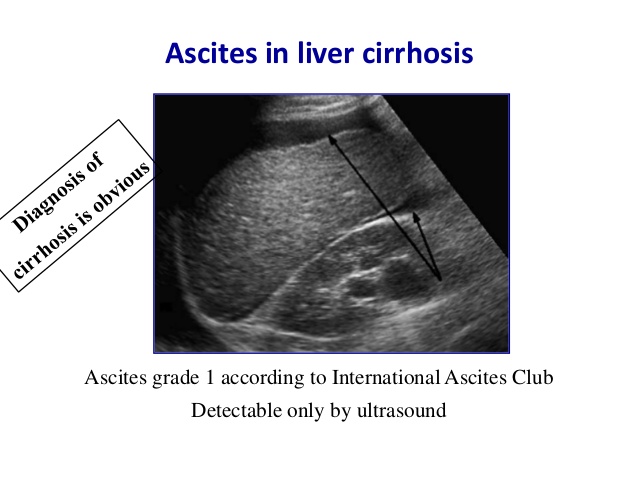 Ascites in liver cirrhosis

Diagnosis of cirrhosis is obvious

Ascites grade 1 according to International Ascites Club

Detectable only by ultrasound